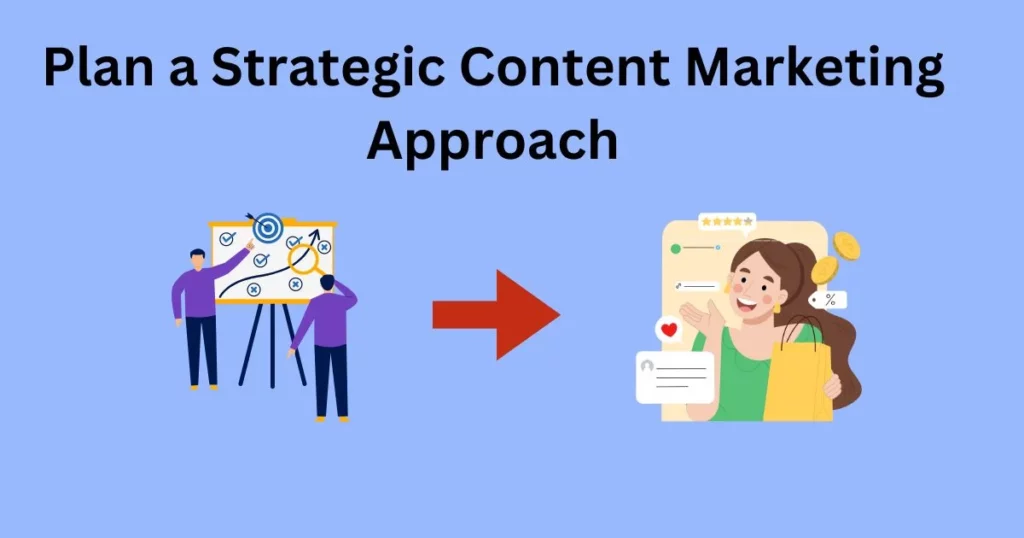 Plan a Strategic Content Marketing Approach

%